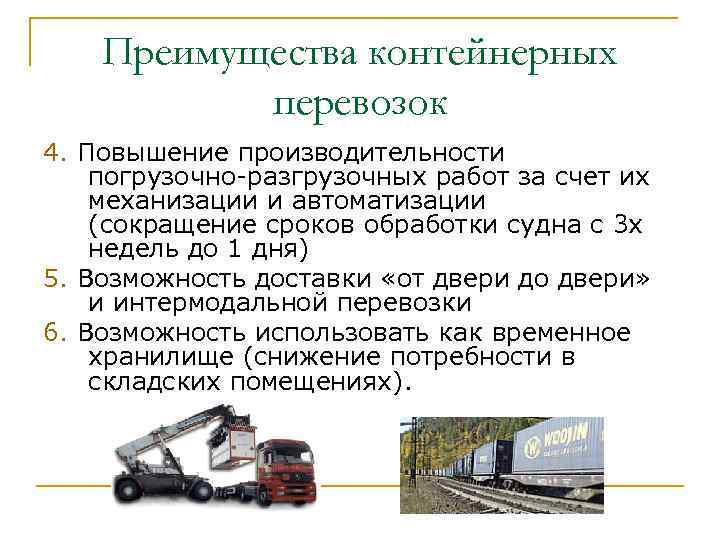 Преимущества контейнерных перевозок

4. Повышение производительности погрузочно-разгрузочных работ за счет их механизации и автоматизации (сокращение сроков обработки судна с 3х недель до 1 дня)

5. Возможность доставки «от двери до двери» и интермодальной перевозки

6. Возможность использовать как временное хранилище (снижение потребности в складских помещениях).

WOOJIN